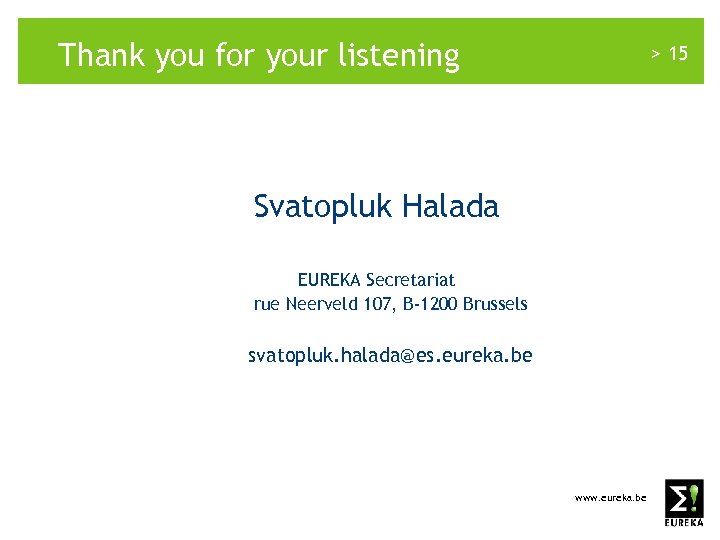 Thank you for your listening

> 15

Svatopluk Halada

EUREKA Secretariat
rue Neerveld 107, B-1200 Brussels

svatopluk.halada@es.eureka.be

www.eureka.be

Σ!
EUREKA